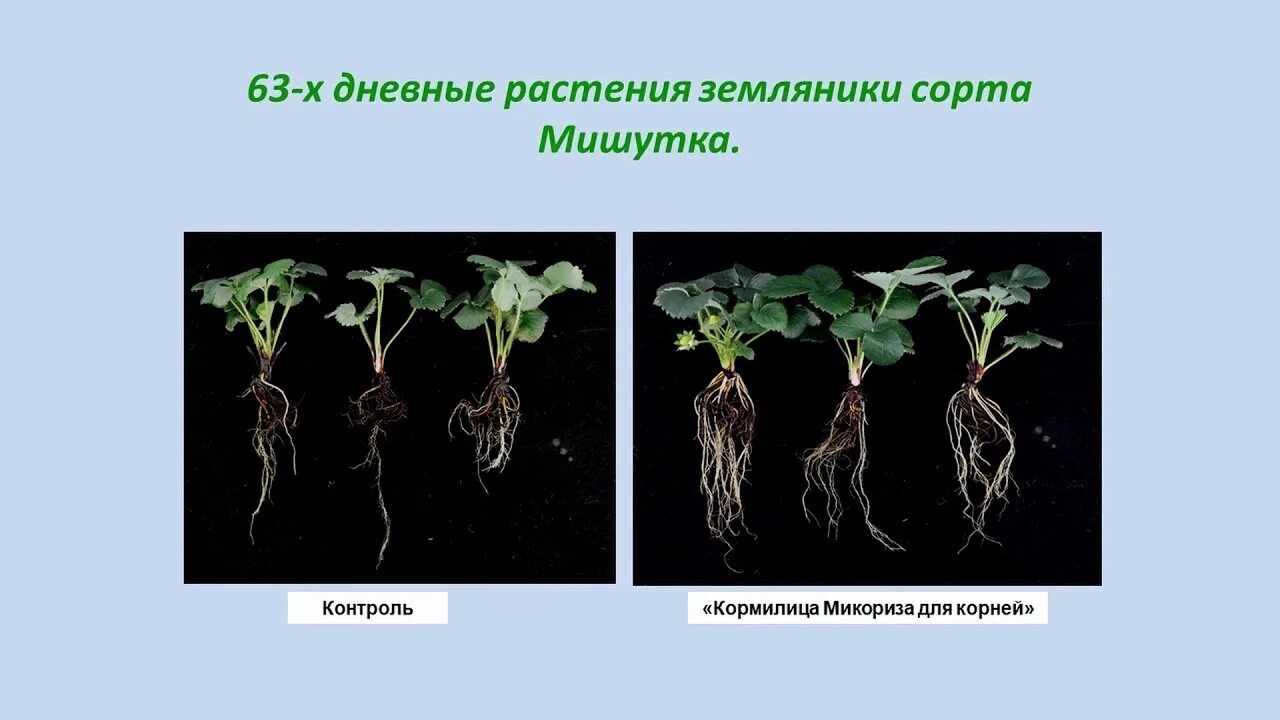 63-х дневные растения земляники сорта Мишутка.

Контроль

«Кормилица Микориза для корней»